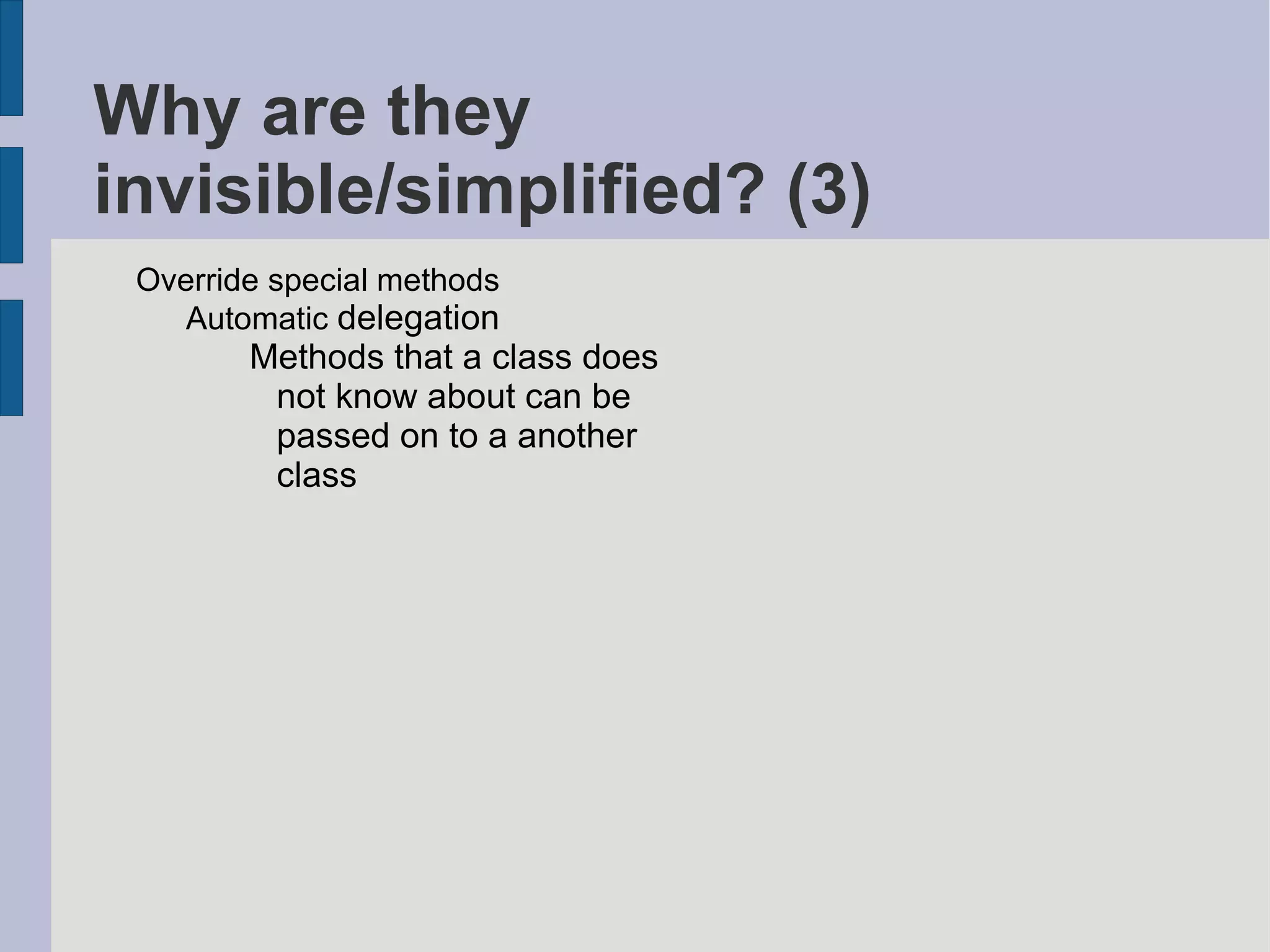 Why are they invisible/simplified? (3)

Override special methods

Automatic delegation

Methods that a class does not know about can be passed on to a another class